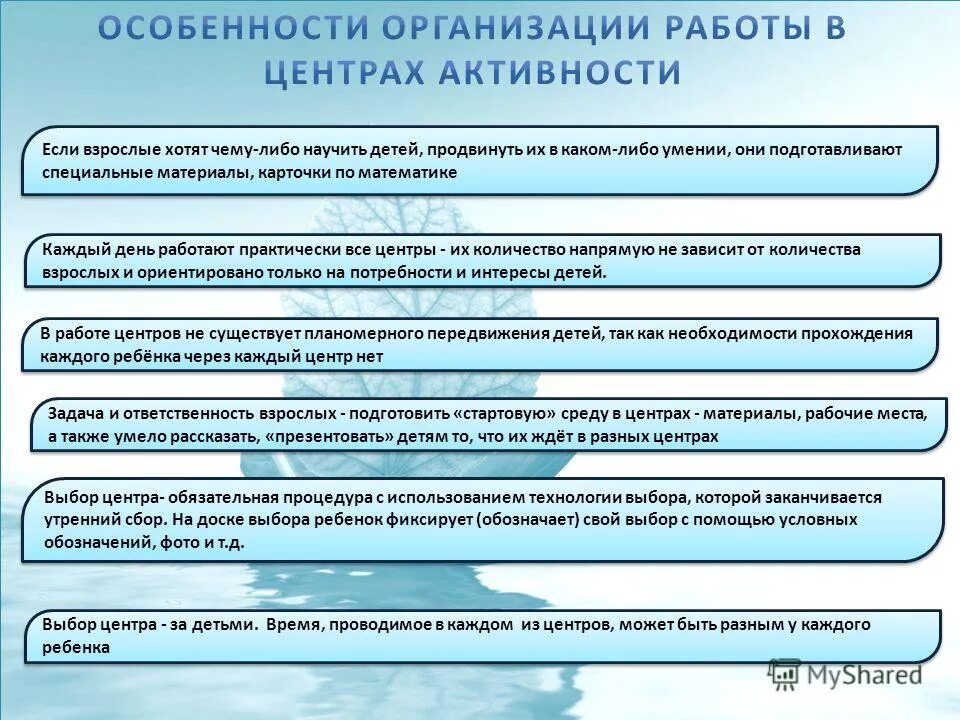 ОСОБЕННОСТИ ОРГАНИЗАЦИИ РАБОТЫ В ЦЕНТРАХ АКТИВНОСТИ

Если взрослые хотят чему-либо научить детей, продвинуть их в каком-либо умении, они подготавливают специальные материалы, карточки по математике

Каждый день работают практически все центры - их количество напрямую не зависит от количества взрослых и ориентировано только на потребности и интересы детей.

В работе центров не существует планомерного передвижения детей, так как необходимости прохождения каждого ребёнка через каждый центр нет

Задача и ответственность взрослых - подготовить «стартовую» среду в центрах - материалы, рабочие места, а также умело рассказать, «презентовать» детям то, что их ждёт в разных центрах

Выбор центра- обязательная процедура с использованием технологии выбора, которой заканчивается утренний сбор. На доске выбора ребенок фиксирует (обозначает) свой выбор с помощью условных обозначений, фото и т.д.

Выбор центра - за детьми. Время, проводимое в каждом из центров, может быть разным у каждого ребенка

MyShared